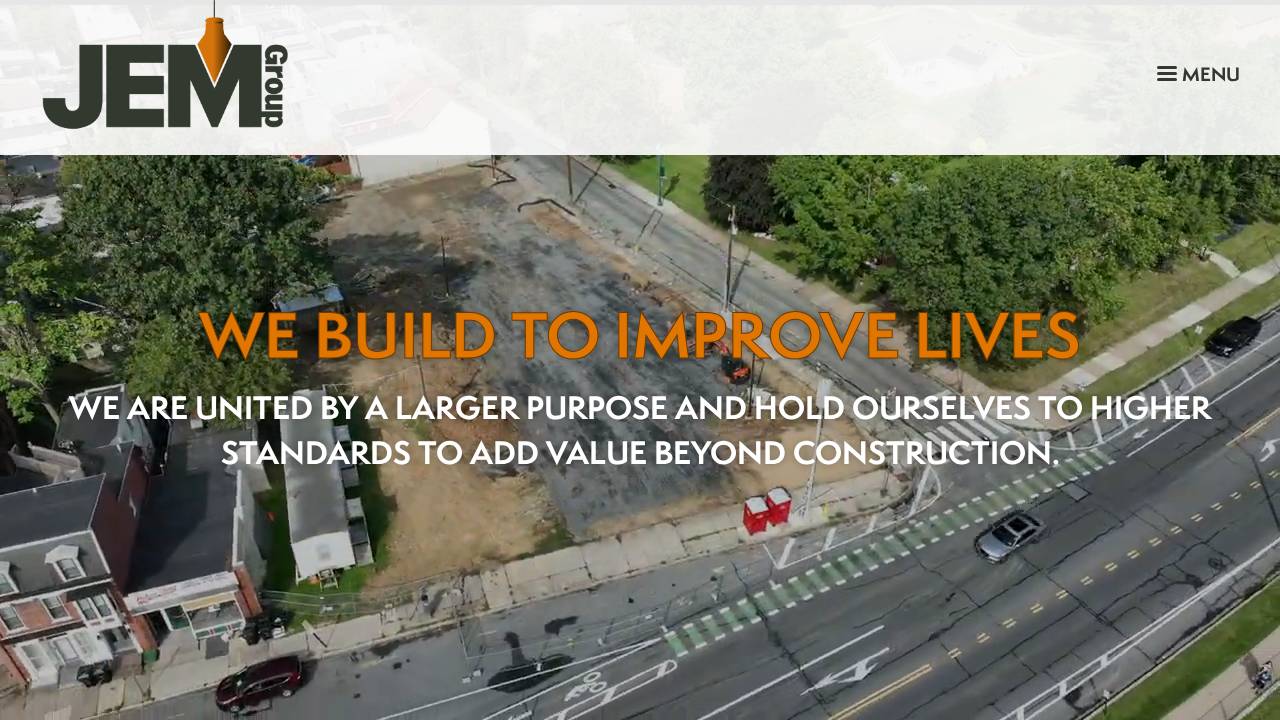 JEM Group

MENU

WE BUILD TO IMPROVE LIVES

WE ARE UNITED BY A LARGER PURPOSE AND HOLD OURSELVES TO HIGHER STANDARDS TO ADD VALUE BEYOND CONSTRUCTION.